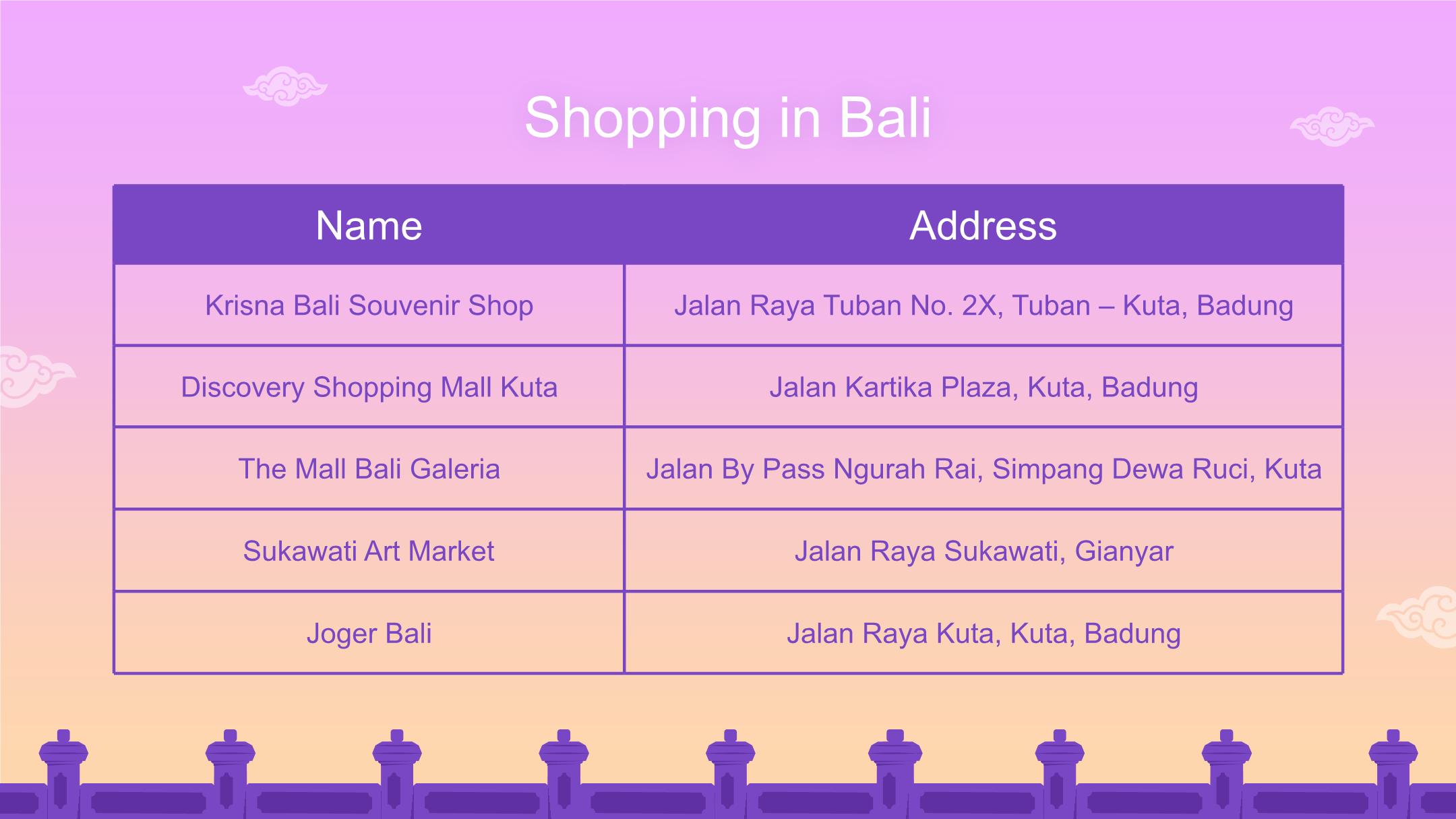 Shopping in Bali

| Name | Address |
|---|---|
| Krisna Bali Souvenir Shop | Jalan Raya Tuban No. 2X, Tuban – Kuta, Badung |
| Discovery Shopping Mall Kuta | Jalan Kartika Plaza, Kuta, Badung |
| The Mall Bali Galeria | Jalan By Pass Ngurah Rai, Simpang Dewa Ruci, Kuta |
| Sukawati Art Market | Jalan Raya Sukawati, Gianyar |
| Joger Bali | Jalan Raya Kuta, Kuta, Badung |